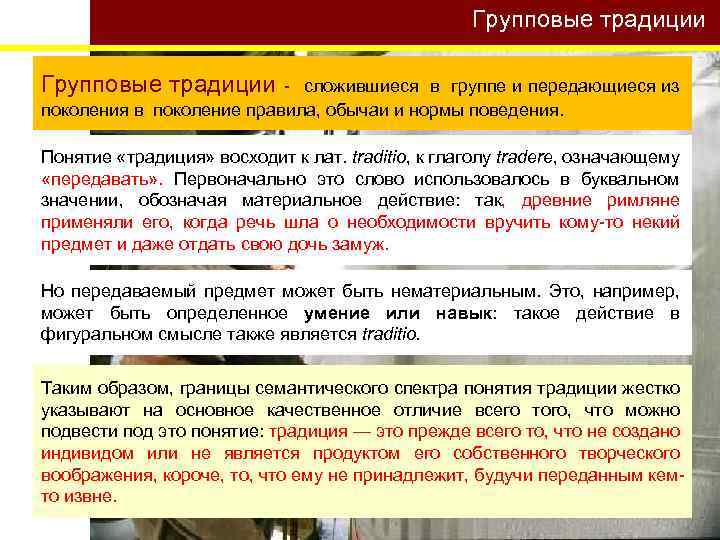 Групповые традиции

Групповые традиции - сложившиеся в группе и передающиеся из поколения в поколение правила, обычаи и нормы поведения.

Понятие «традиция» восходит к лат. traditio, к глаголу tradere, означающему «передавать». Первоначально это слово использовалось в буквальном значении, обозначая материальное действие: так, древние римляне применяли его, когда речь шла о необходимости вручить кому-то некий предмет и даже отдать свою дочь замуж.

Но передаваемый предмет может быть нематериальным. Это, например, может быть определенное умение или навык: такое действие в фигуральном смысле также является traditio.

Таким образом, границы семантического спектра понятия традиции жестко указывают на основное качественное отличие всего того, что можно подвести под это понятие: традиция — это прежде всего то, что не создано индивидом или не является продуктом его собственного творческого воображения, короче, то, что ему не принадлежит, будучи переданным кем-то извне.